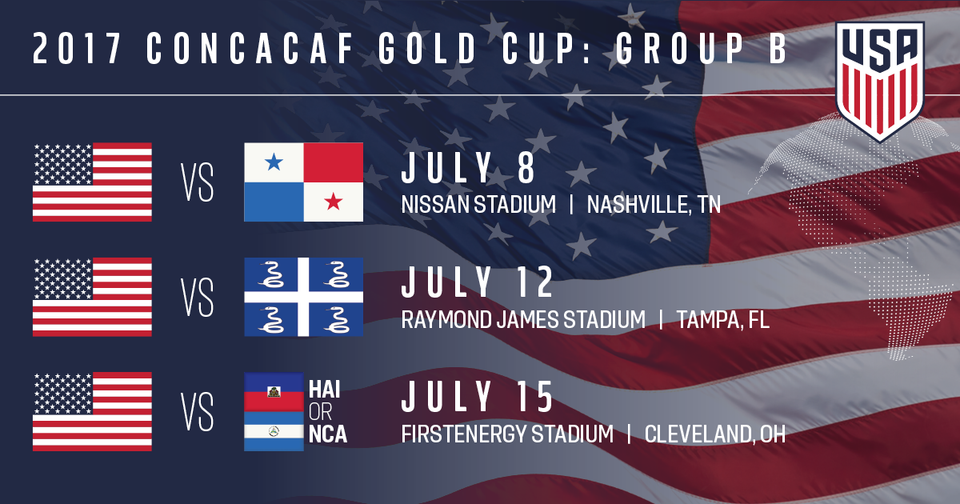 2017 CONCACAF GOLD CUP: GROUP B

USA

VS

JULY 8
NISSAN STADIUM | NASHVILLE, TN

VS

JULY 12
RAYMOND JAMES STADIUM | TAMPA, FL

VS

HAI
OR
NCA

JULY 15
FIRSTENERGY STADIUM | CLEVELAND, OH